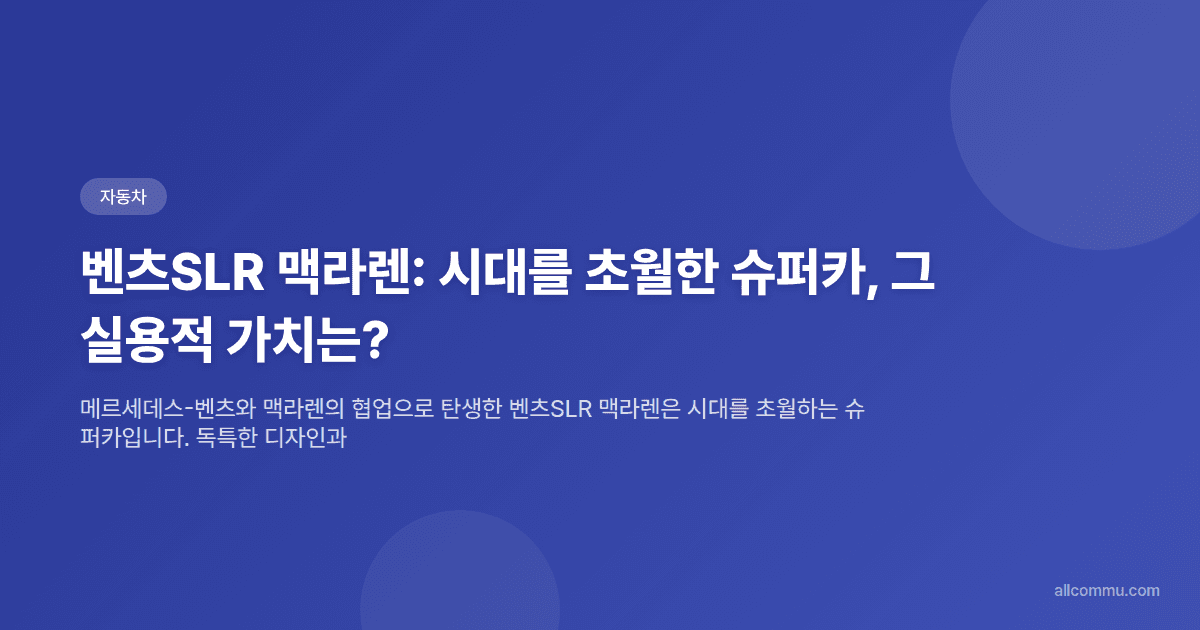 자동차

벤츠SLR 맥라렌: 시대를 초월한 슈퍼카, 그 실용적 가치는?

메르세데스-벤츠와 맥라렌의 협업으로 탄생한 벤츠SLR 맥라렌은 시대를 초월하는 슈퍼카입니다. 독특한 디자인과

allcommu.com